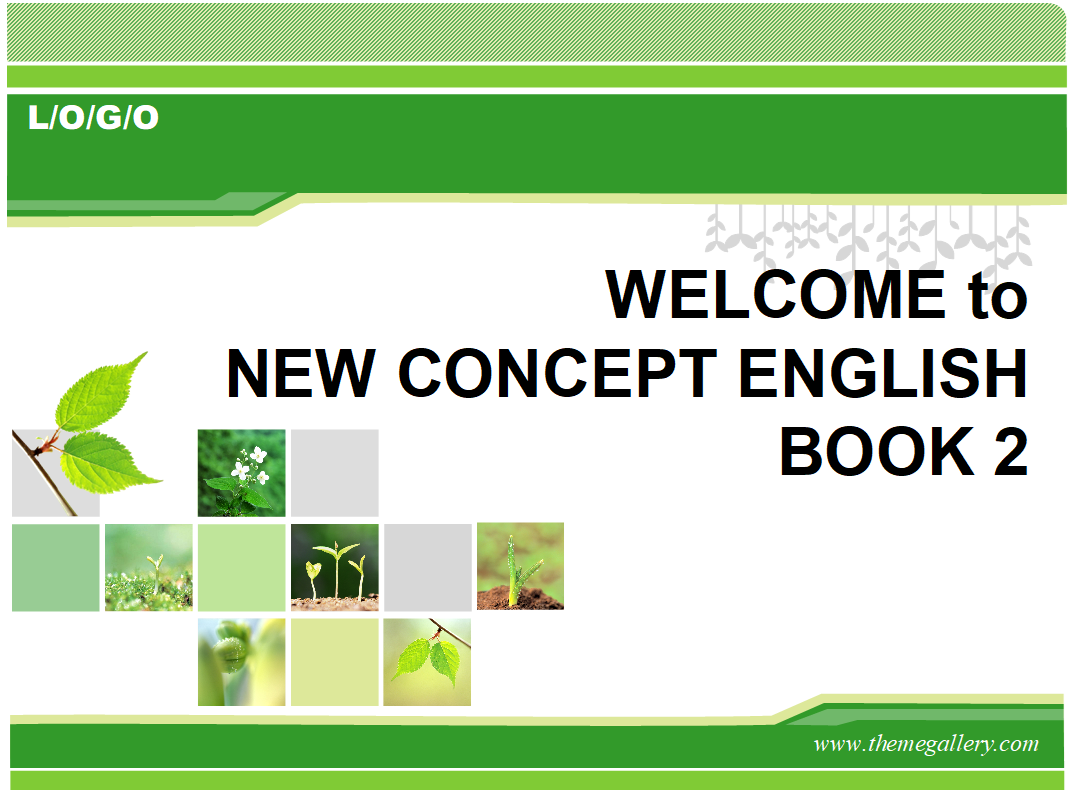 L/O/G/O

WELCOME to NEW CONCEPT ENGLISH BOOK 2

www.themegallery.com